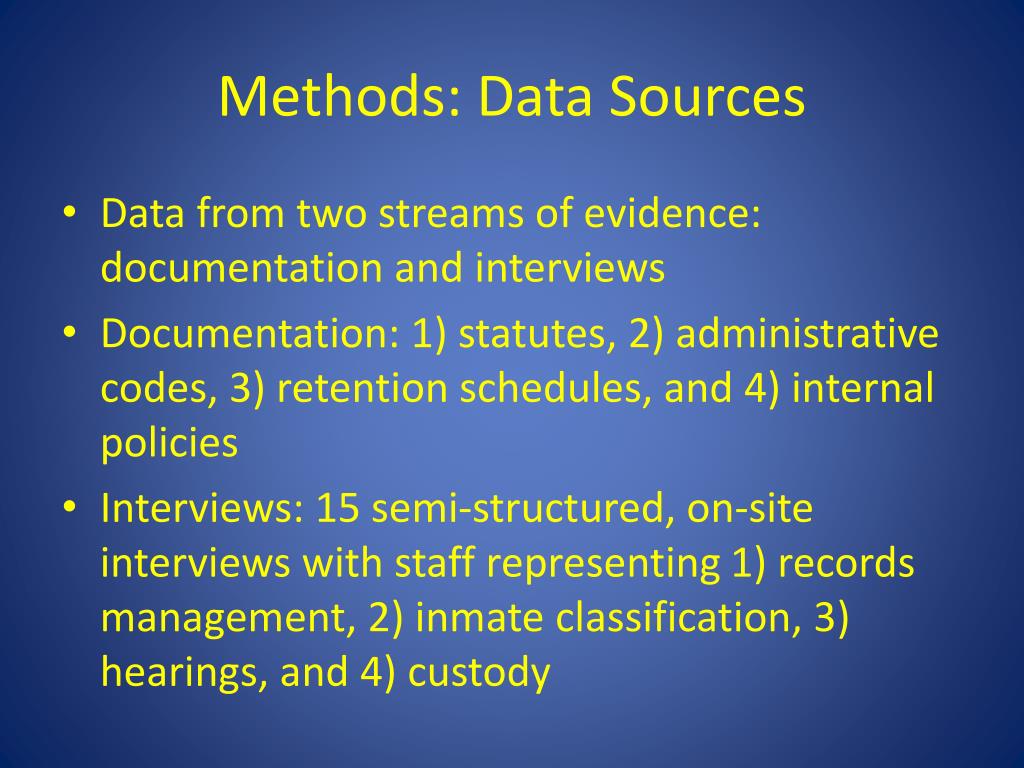 Methods: Data Sources

• Data from two streams of evidence: documentation and interviews
• Documentation: 1) statutes, 2) administrative codes, 3) retention schedules, and 4) internal policies
• Interviews: 15 semi-structured, on-site interviews with staff representing 1) records management, 2) inmate classification, 3) hearings, and 4) custody